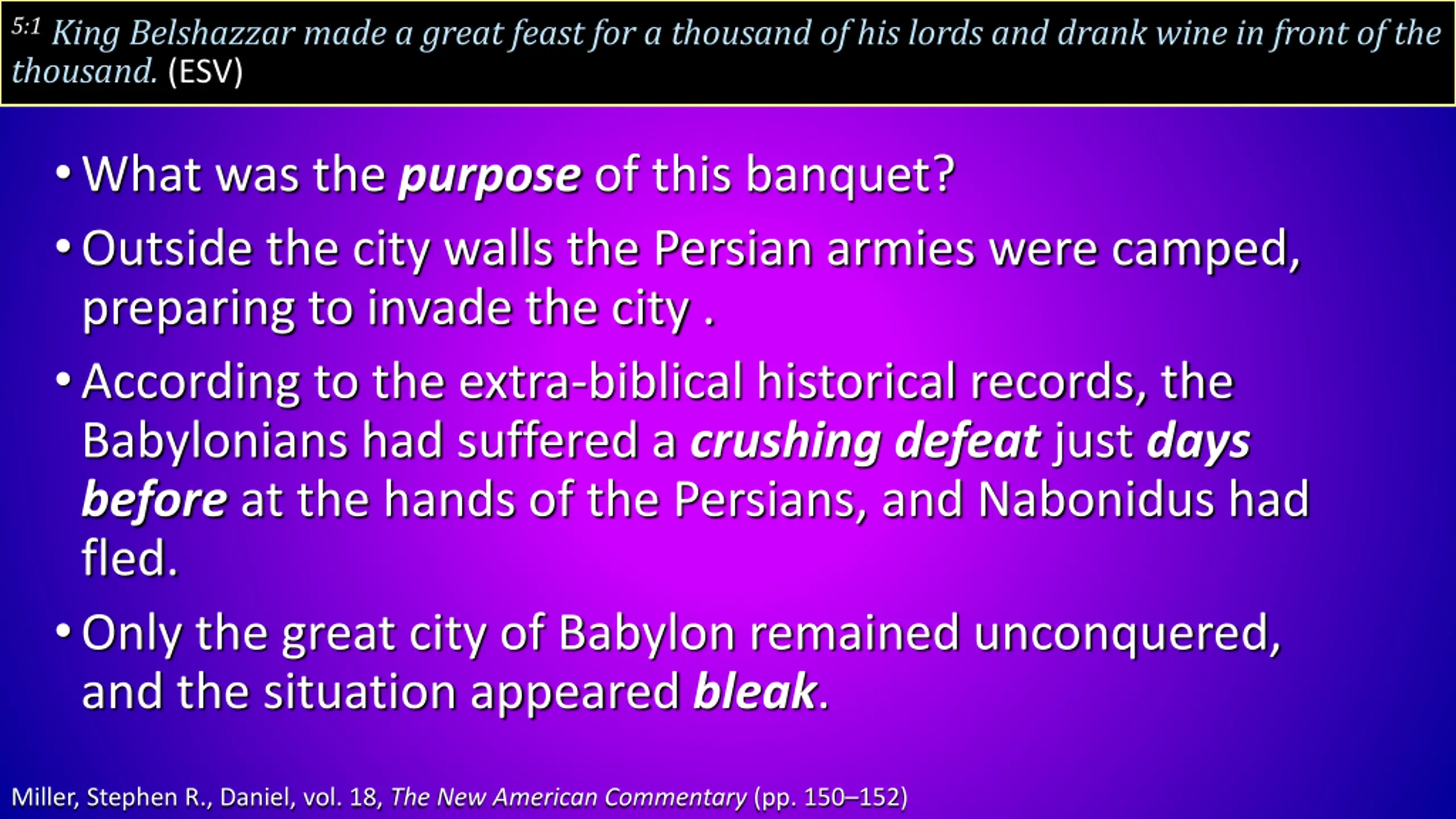 5:1 King Belshazzar made a great feast for a thousand of his lords and drank wine in front of the thousand. (ESV)

• What was the purpose of this banquet?

• Outside the city walls the Persian armies were camped, preparing to invade the city .

• According to the extra-biblical historical records, the Babylonians had suffered a crushing defeat just days before at the hands of the Persians, and Nabonidus had fled.

• Only the great city of Babylon remained unconquered, and the situation appeared bleak.

Miller, Stephen R., Daniel, vol. 18, The New American Commentary (pp. 150–152)